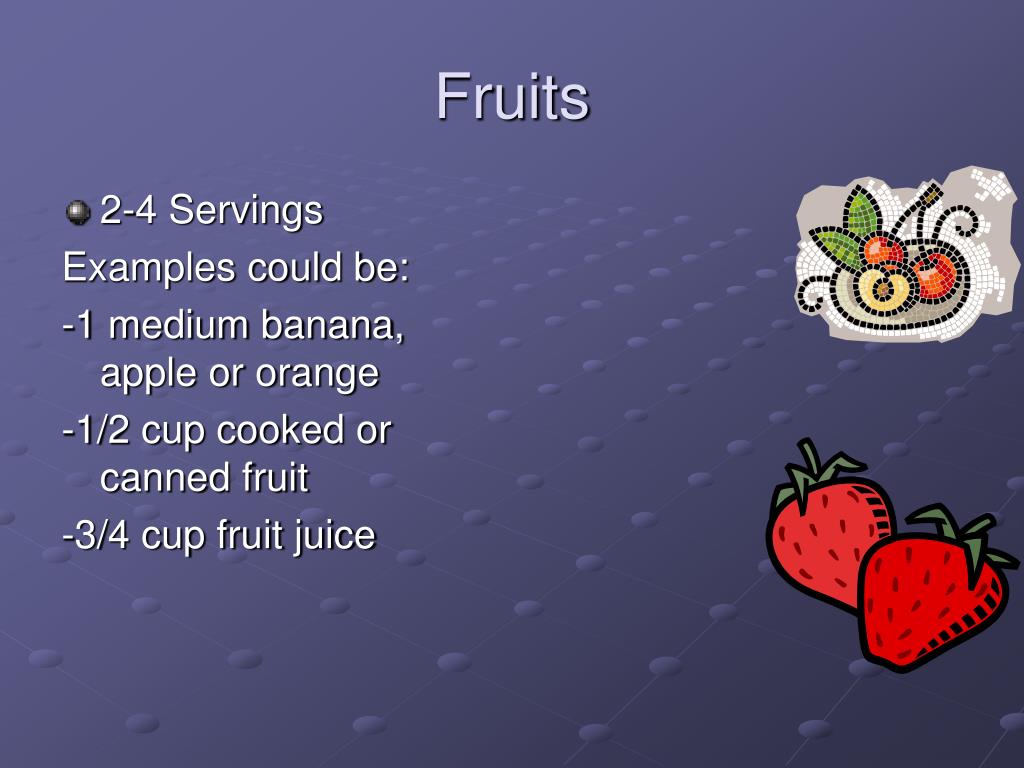 Fruits

2-4 Servings

Examples could be:

-1 medium banana, apple or orange

-1/2 cup cooked or canned fruit

-3/4 cup fruit juice